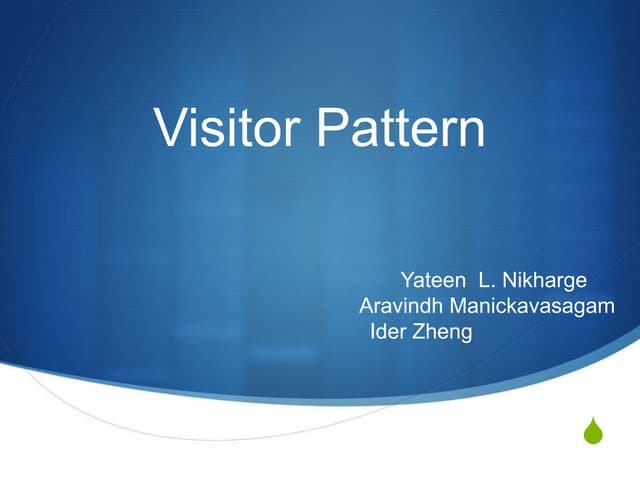 Visitor Pattern

Yateen L. Nikharge
Aravindh Manickavasagam
Ider Zheng